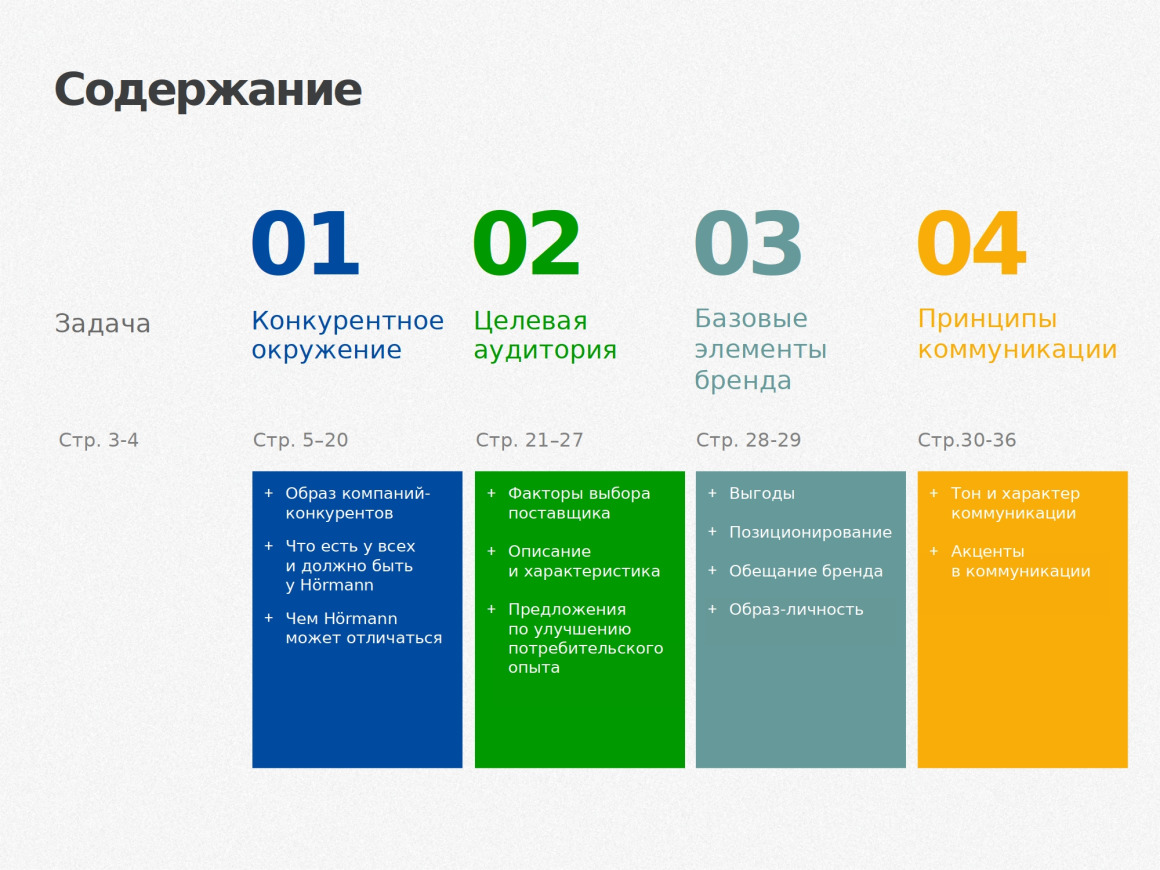 Содержание

Задача

Стр. 3-4

01

Конкурентное окружение

Стр. 5–20

+ Образ компаний-конкурентов

+ Что есть у всех и должно быть у Hörmann

+ Чем Hörmann может отличаться

02

Целевая аудитория

Стр. 21–27

+ Факторы выбора поставщика

+ Описание и характеристика

+ Предложения по улучшению потребительского опыта

03

Базовые элементы бренда

Стр. 28-29

+ Выгоды

+ Позиционирование

+ Обещание бренда

+ Образ-личность

04

Принципы коммуникации

Стр.30-36

+ Тон и характер коммуникации

+ Акценты в коммуникации